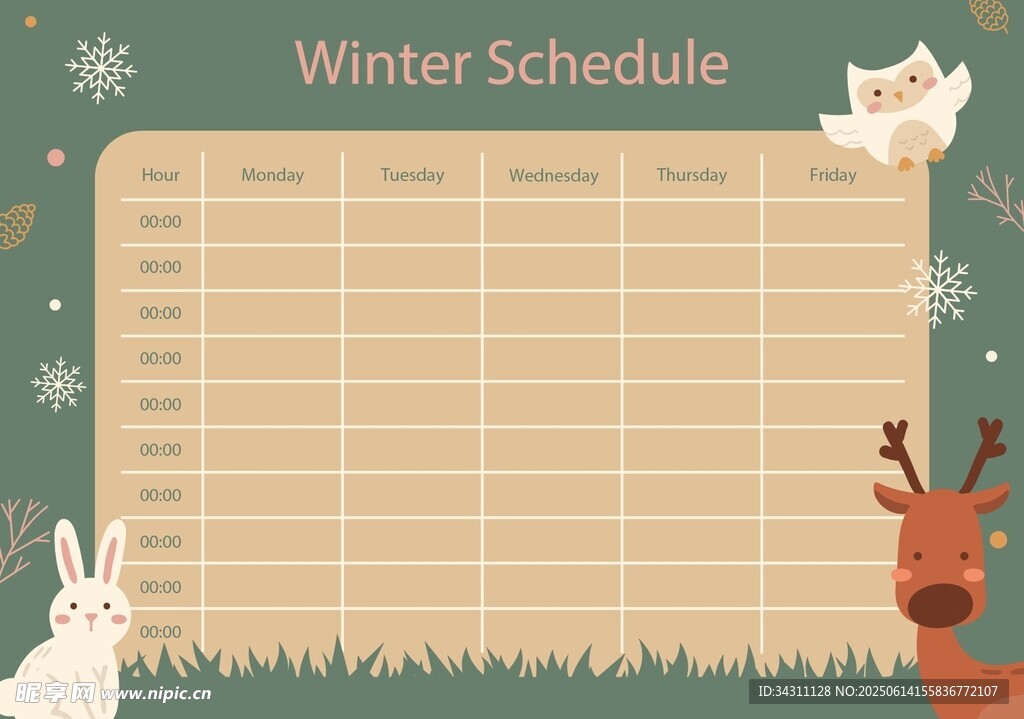 Winter Schedule

| Hour | Monday | Tuesday | Wednesday | Thursday | Friday |
|---|---|---|---|---|---|
| 00:00 | | | | | |
| 00:00 | | | | | |
| 00:00 | | | | | |
| 00:00 | | | | | |
| 00:00 | | | | | |
| 00:00 | | | | | |
| 00:00 | | | | | |
| 00:00 | | | | | |
| 00:00 | | | | | |
| 00:00 | | | | | |

昵享网 www.nipic.cn

ID:34311128 NO:20250614155836772107